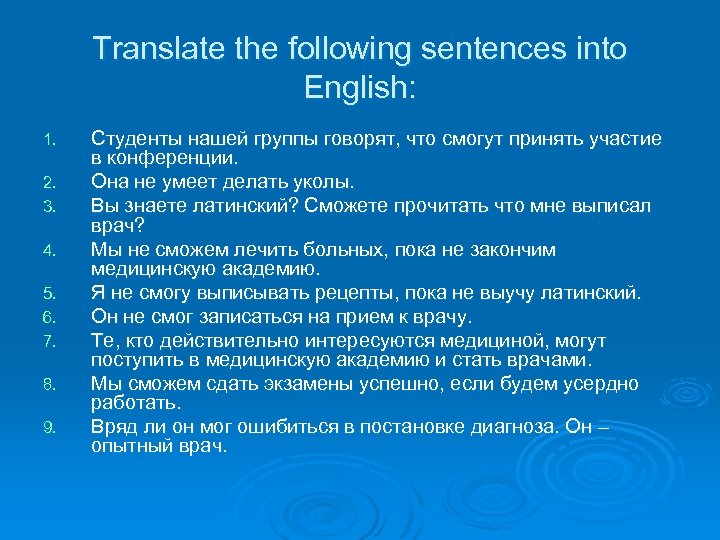 Translate the following sentences into English:

1. Студенты нашей группы говорят, что смогут принять участие в конференции.
2. Она не умеет делать уколы.
3. Вы знаете латинский? Сможете прочитать что мне выписал врач?
4. Мы не сможем лечить больных, пока не закончим медицинскую академию.
5. Я не смогу выписывать рецепты, пока не выучу латинский.
6. Он не смог записаться на прием к врачу.
7. Те, кто действительно интересуются медициной, могут поступить в медицинскую академию и стать врачами.
8. Мы сможем сдать экзамены успешно, если будем усердно работать.
9. Вряд ли он мог ошибиться в постановке диагноза. Он – опытный врач.